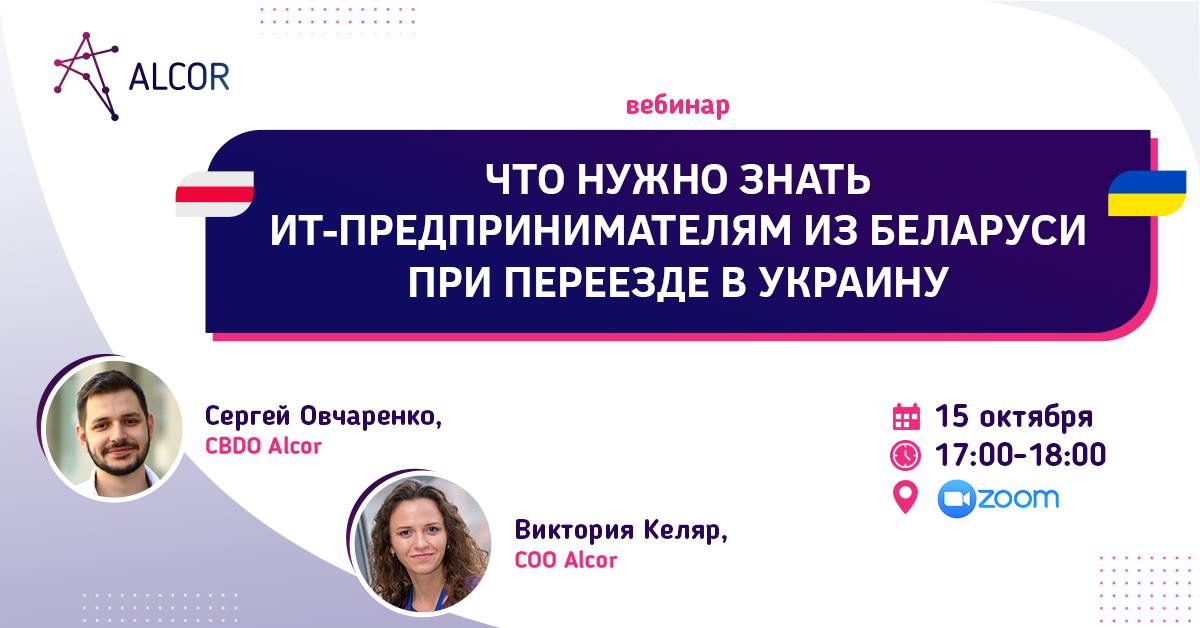 ALCOR

вебинар

ЧТО НУЖНО ЗНАТЬ ИТ-ПРЕДПРИНИМАТЕЛЯМ ИЗ БЕЛАРУСИ ПРИ ПЕРЕЕЗДЕ В УКРАИНУ

Сергей Овчаренко, CBDO Alcor

Виктория Келяр, COO Alcor

15 октября
17:00-18:00
zoom